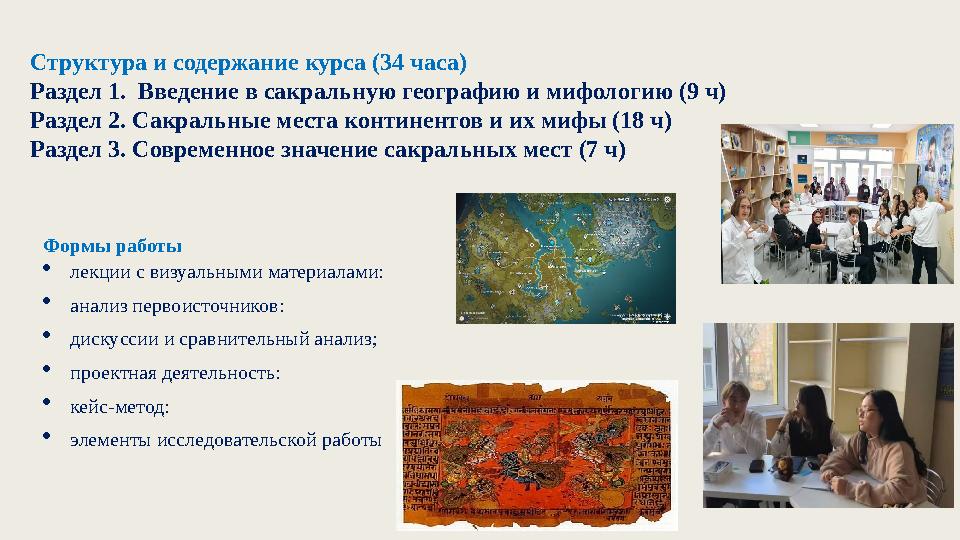 Структура и содержание курса (34 часа)
Раздел 1. Введение в сакральную географию и мифологию (9 ч)
Раздел 2. Сакральные места континентов и их мифы (18 ч)
Раздел 3. Современное значение сакральных мест (7 ч)

Формы работы
• лекции с визуальными материалами:
• анализ первоисточников:
• дискуссии и сравнительный анализ;
• проектная деятельность:
• кейс-метод:
• элементы исследовательской работы